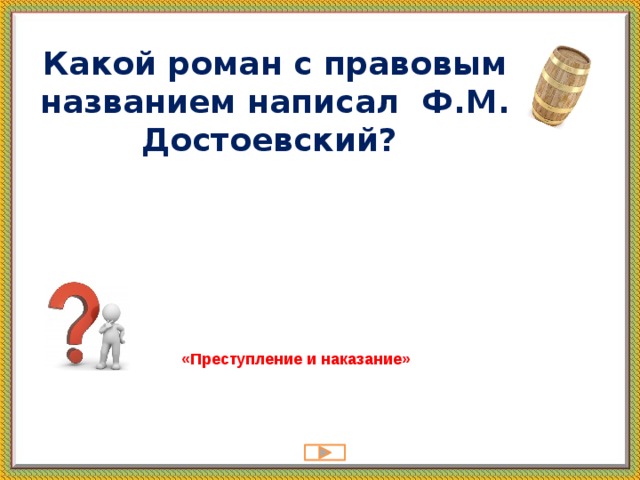 Какой роман с правовым названием написал Ф.М. Достоевский?

«Преступление и наказание»